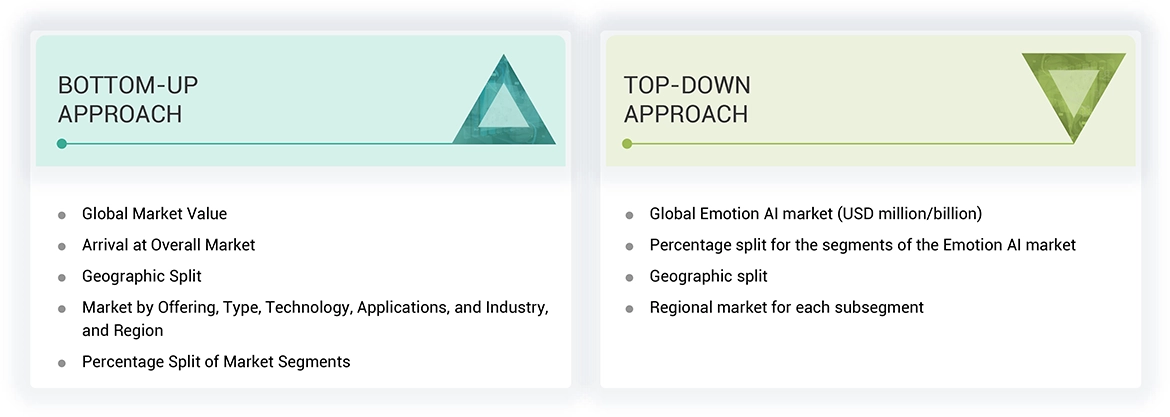 BOTTOM-UP APPROACH

- Global Market Value
- Arrival at Overall Market
- Geographic Split
- Market by Offering, Type, Technology, Applications, and Industry, and Region
- Percentage Split of Market Segments

TOP-DOWN APPROACH

- Global Emotion AI market (USD million/billion)
- Percentage split for the segments of the Emotion AI market
- Geographic split
- Regional market for each subsegment